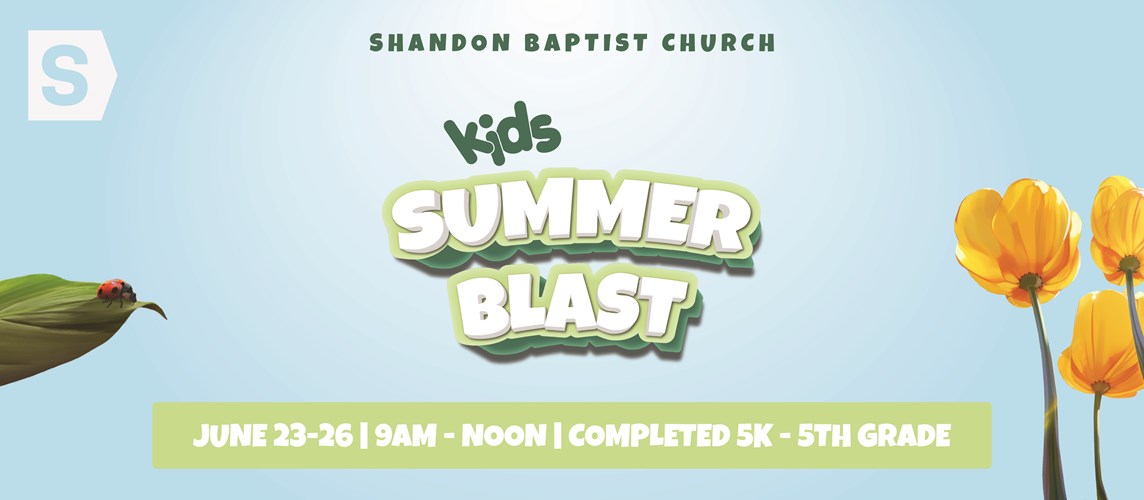 S

SHANDON BAPTIST CHURCH

Kids
SUMMER
BLAST

JUNE 23-26 | 9AM - NOON | COMPLETED 5K - 5TH GRADE